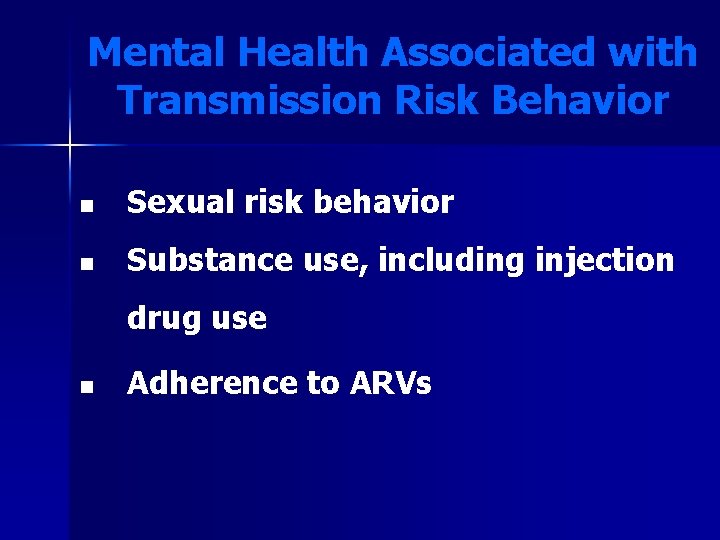 Mental Health Associated with Transmission Risk Behavior

• Sexual risk behavior
• Substance use, including injection drug use
• Adherence to ARVs